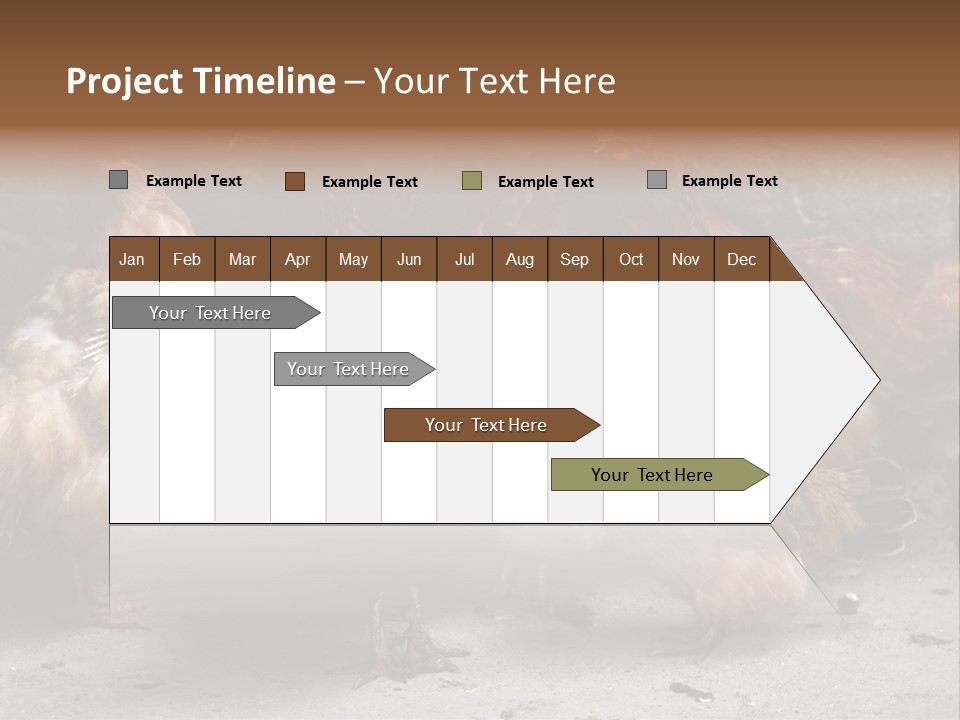 Project Timeline – Your Text Here

Example Text
Example Text
Example Text
Example Text

| Jan | Feb | Mar | Apr | May | Jun | Jul | Aug | Sep | Oct | Nov | Dec |
|---|---|---|---|---|---|---|---|---|---|---|---|

Your Text Here
Your Text Here
Your Text Here
Your Text Here